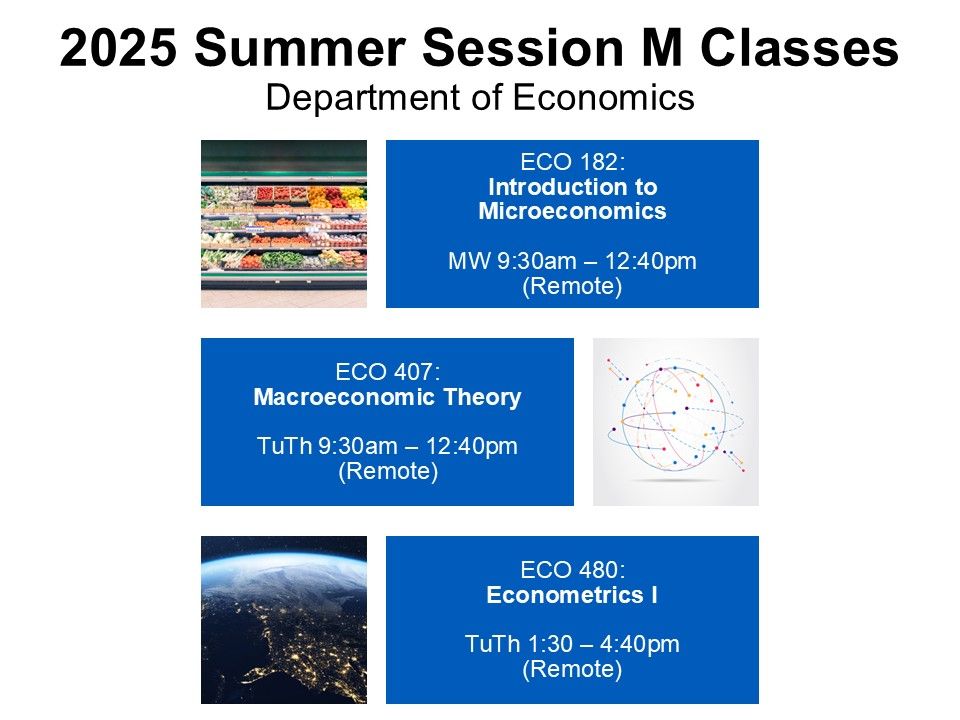 2025 Summer Session M Classes
Department of Economics

ECO 182:
Introduction to Microeconomics

MW 9:30am – 12:40pm
(Remote)

ECO 407:
Macroeconomic Theory

TuTh 9:30am – 12:40pm
(Remote)

ECO 480:
Econometrics I

TuTh 1:30 – 4:40pm
(Remote)